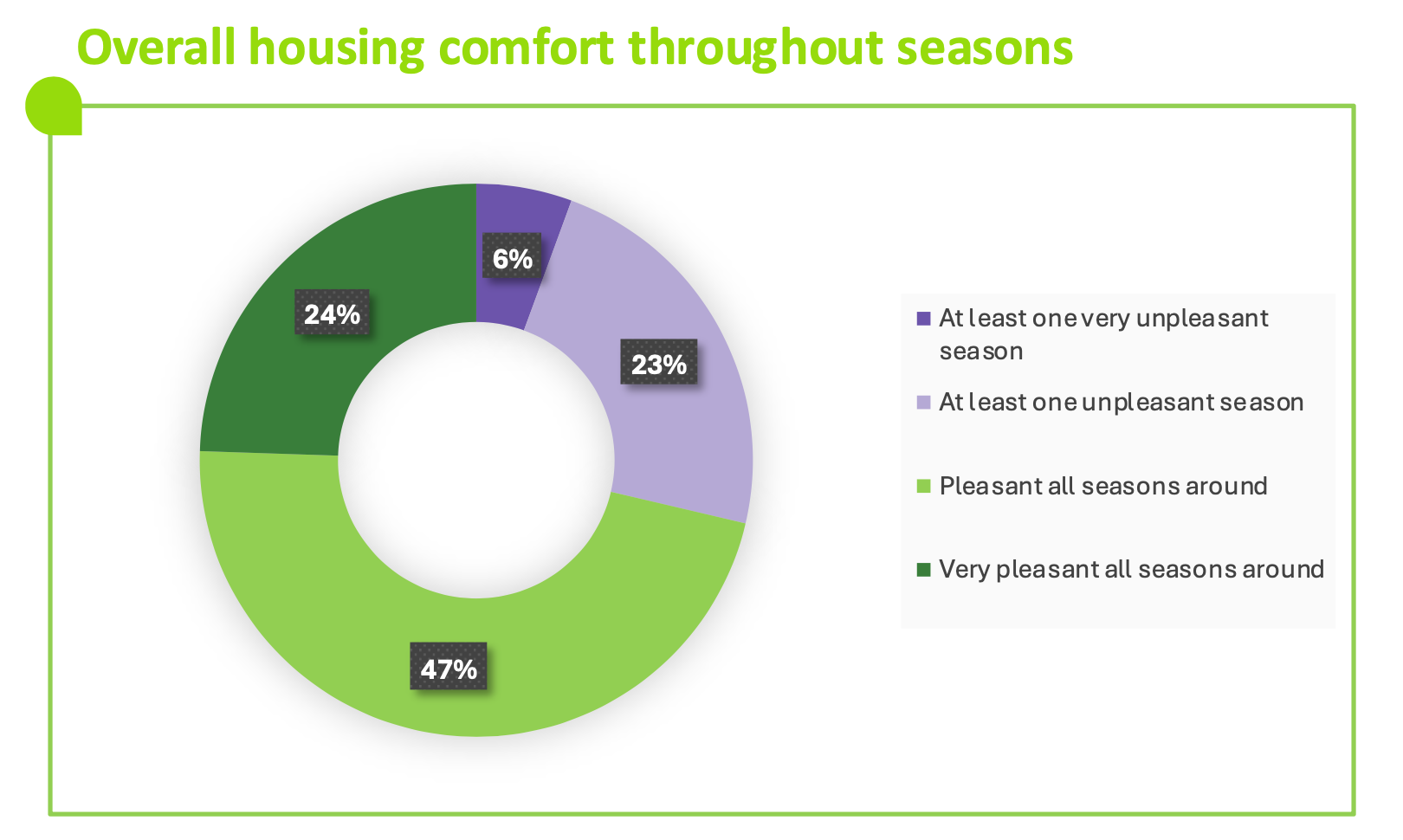 Overall housing comfort throughout seasons

6%

23%

47%

24%

At least one very unpleasant season

At least one unpleasant season

Pleasant all seasons around

Very pleasant all seasons around